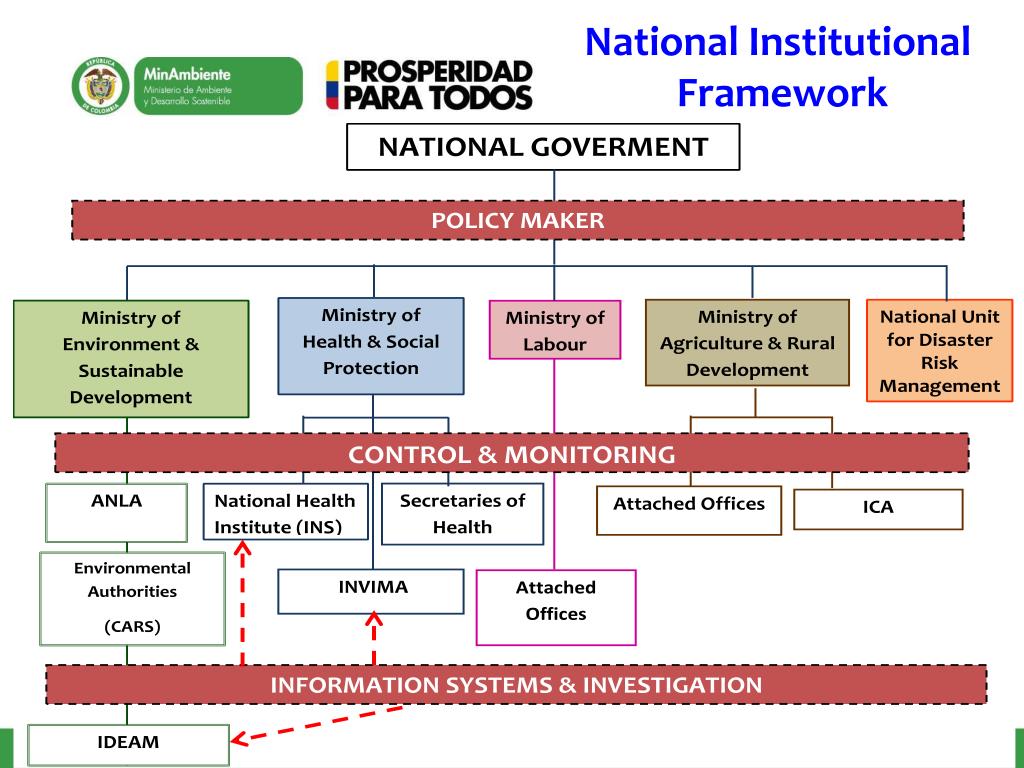 REPÚBLICA DE COLOMBIA

MinAmbiente
Ministerio de Ambiente y Desarrollo Sostenible

PROSPERIDAD PARA TODOS

National Institutional Framework

NATIONAL GOVERMENT

POLICY MAKER

Ministry of Environment & Sustainable Development

Ministry of Health & Social Protection

Ministry of Labour

Ministry of Agriculture & Rural Development

National Unit for Disaster Risk Management

CONTROL & MONITORING

ANLA

National Health Institute (INS)

Secretaries of Health

Attached Offices

ICA

Environmental Authorities (CARS)

INVIMA

Attached Offices

INFORMATION SYSTEMS & INVESTIGATION

IDEAM